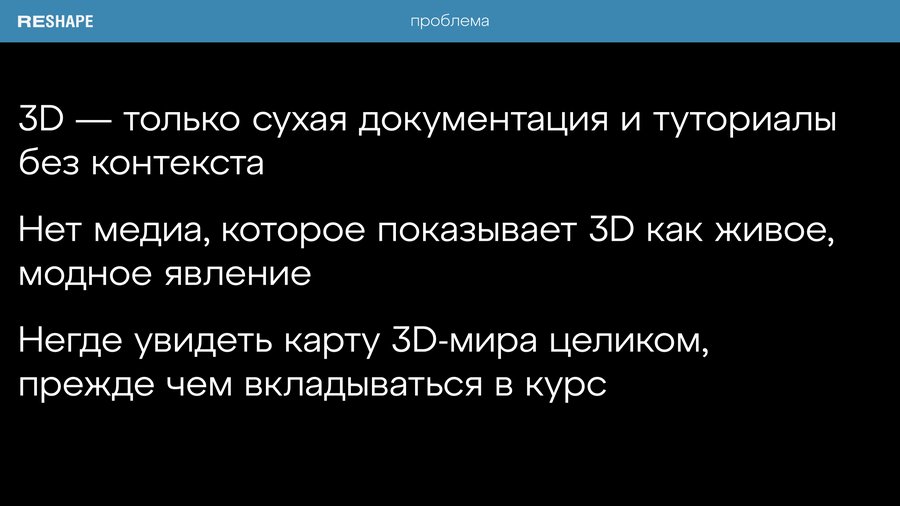 RESHAPE

проблема

3D — только сухая документация и туториалы без контекста

Нет медиа, которое показывает 3D как живое, модное явление

Негде увидеть карту 3D-мира целиком, прежде чем вкладываться в курс